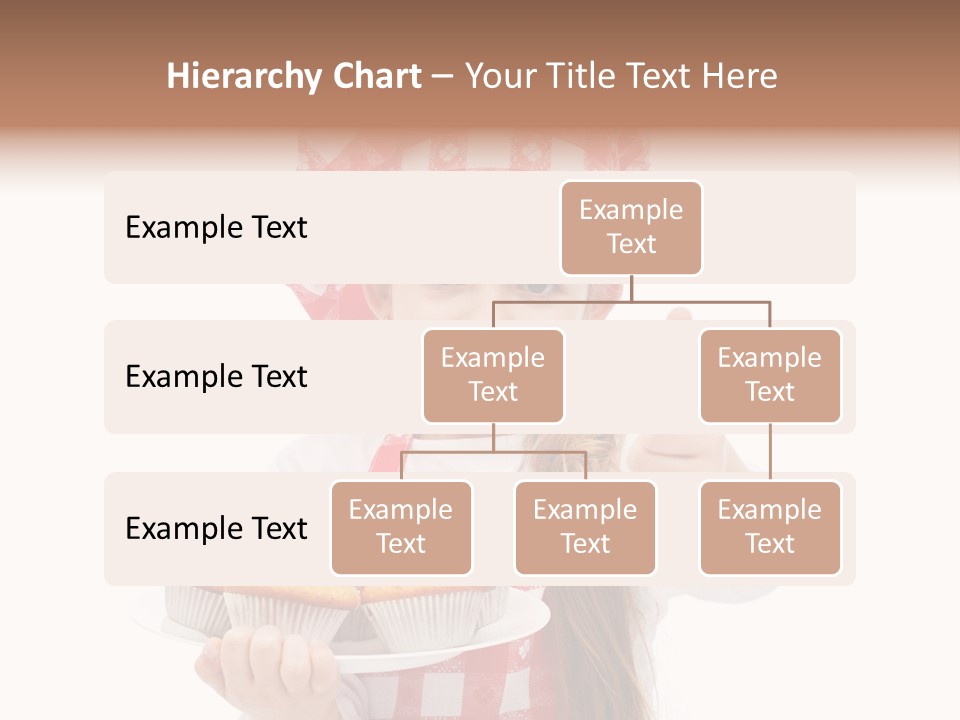 Hierarchy Chart – Your Title Text Here

Example Text

Example Text

Example Text

Example Text

Example Text

Example Text

Example Text

Example Text

Example Text